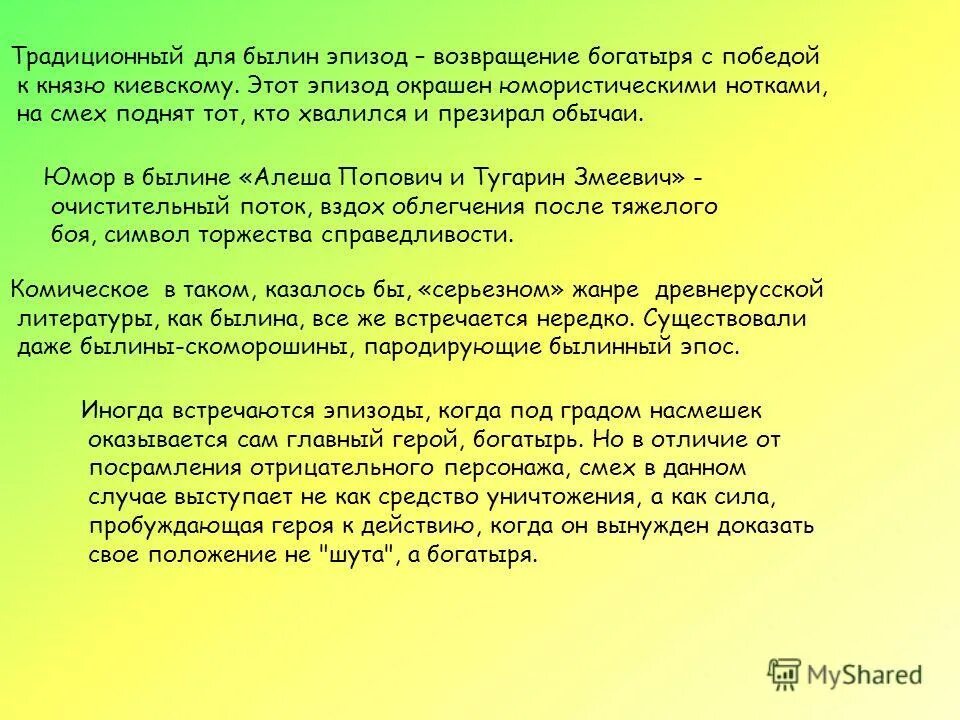 Традиционный для былин эпизод – возвращение богатыря с победой к князю киевскому. Этот эпизод окрашен юмористическими нотками, на смех поднят тот, кто хвалился и презирал обычаи.

Юмор в былине «Алеша Попович и Тугарин Змеевич» - очистительный поток, вздох облегчения после тяжелого боя, символ торжества справедливости.

Комическое в таком, казалось бы, «серьезном» жанре древнерусской литературы, как былина, все же встречается нередко. Существовали даже былины-скоморошины, пародирующие былинный эпос.

Иногда встречаются эпизоды, когда под градом насмешек оказывается сам главный герой, богатырь. Но в отличие от посрамления отрицательного персонажа, смех в данном случае выступает не как средство уничтожения, а как сила, пробуждающая героя к действию, когда он вынужден доказать свое положение не "шута", а богатыря.

MyShared